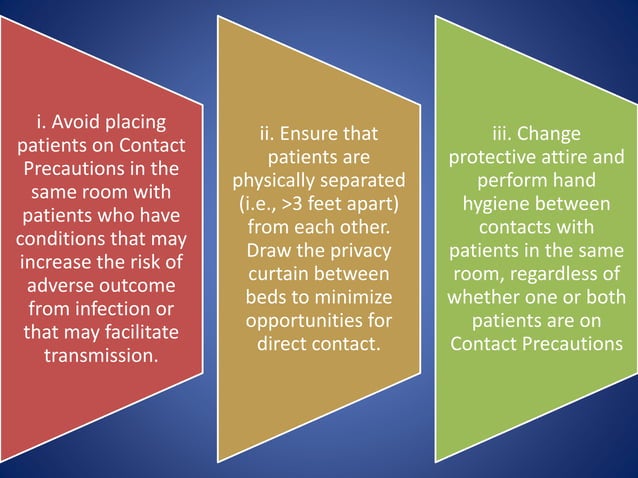 i. Avoid placing patients on Contact Precautions in the same room with patients who have conditions that may increase the risk of adverse outcome from infection or that may facilitate transmission.

ii. Ensure that patients are physically separated (i.e., >3 feet apart) from each other. Draw the privacy curtain between beds to minimize opportunities for direct contact.

iii. Change protective attire and perform hand hygiene between contacts with patients in the same room, regardless of whether one or both patients are on Contact Precautions